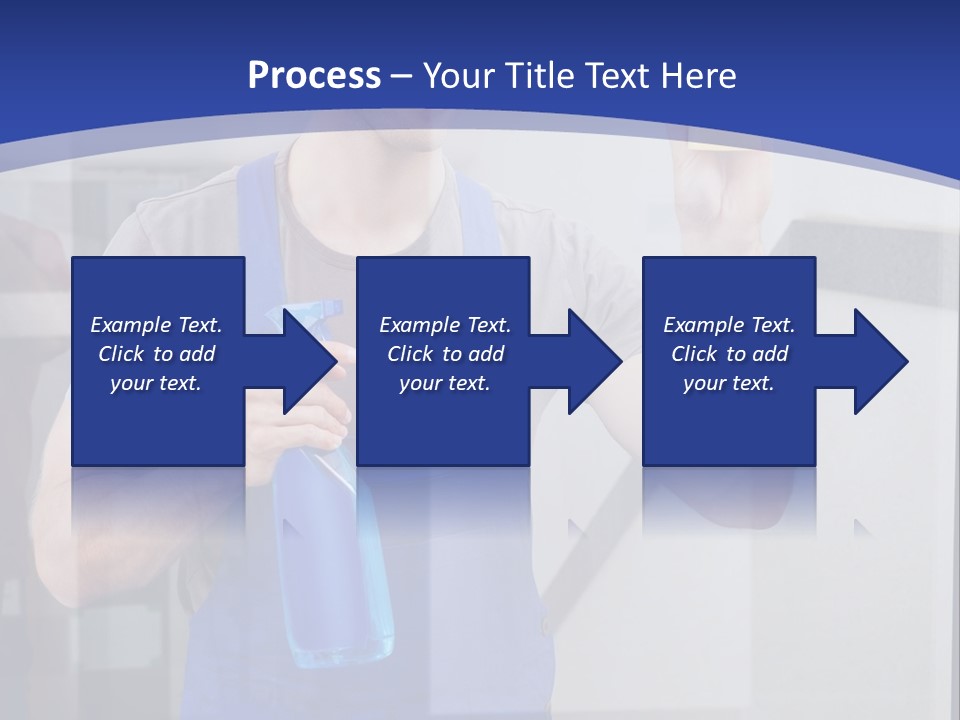 Process – Your Title Text Here

Example Text. Click to add your text.

Example Text. Click to add your text.

Example Text. Click to add your text.